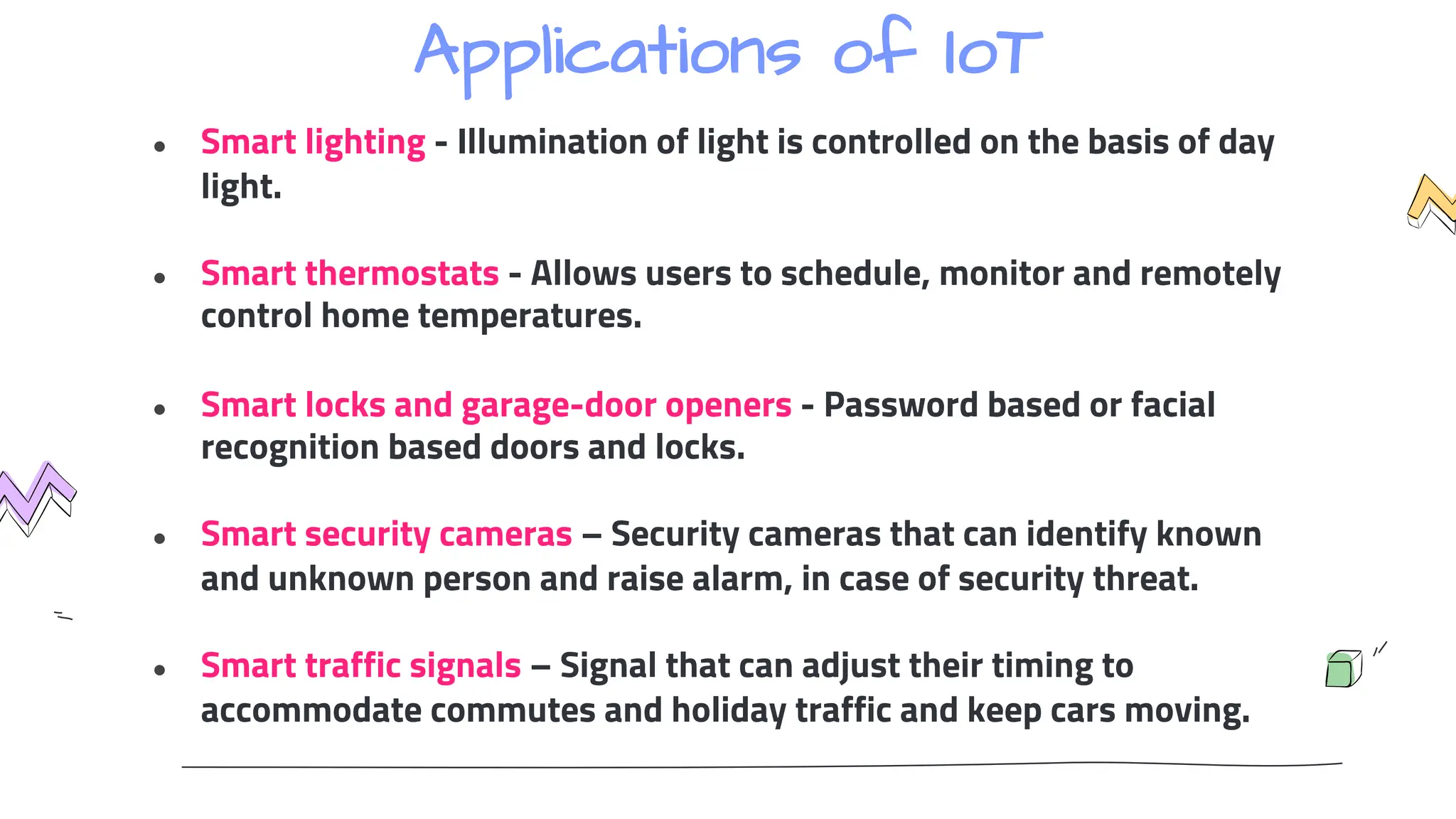 Applications of IoT

• Smart lighting - Illumination of light is controlled on the basis of day light.

• Smart thermostats - Allows users to schedule, monitor and remotely control home temperatures.

• Smart locks and garage-door openers - Password based or facial recognition based doors and locks.

• Smart security cameras – Security cameras that can identify known and unknown person and raise alarm, in case of security threat.

• Smart traffic signals – Signal that can adjust their timing to accommodate commutes and holiday traffic and keep cars moving.